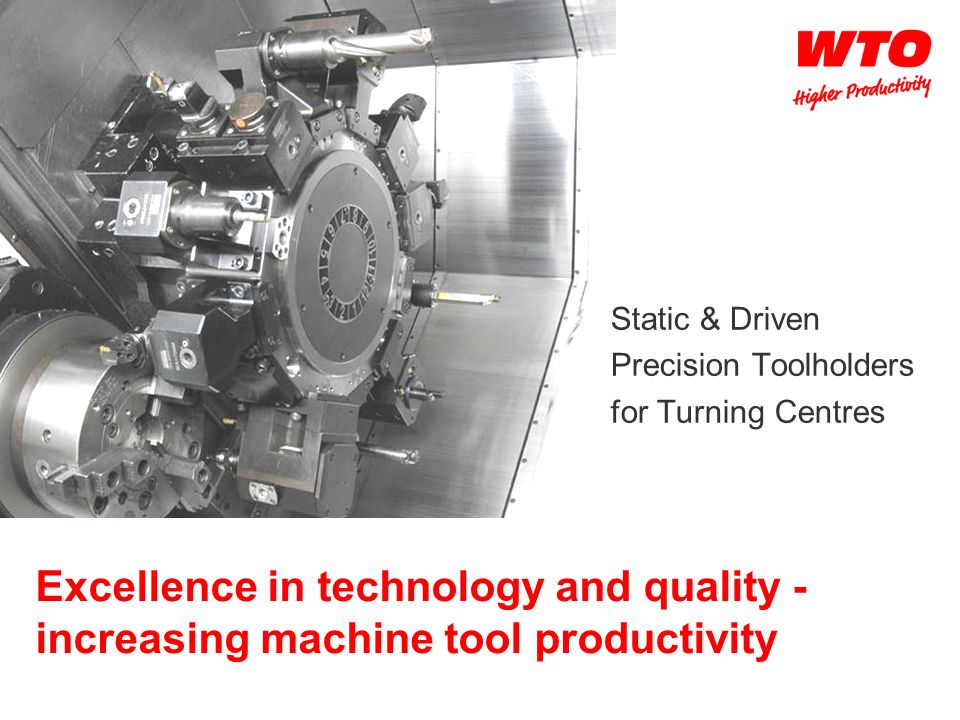 WTO
Higher Productivity

Static & Driven
Precision Toolholders
for Turning Centres

Excellence in technology and quality - increasing machine tool productivity